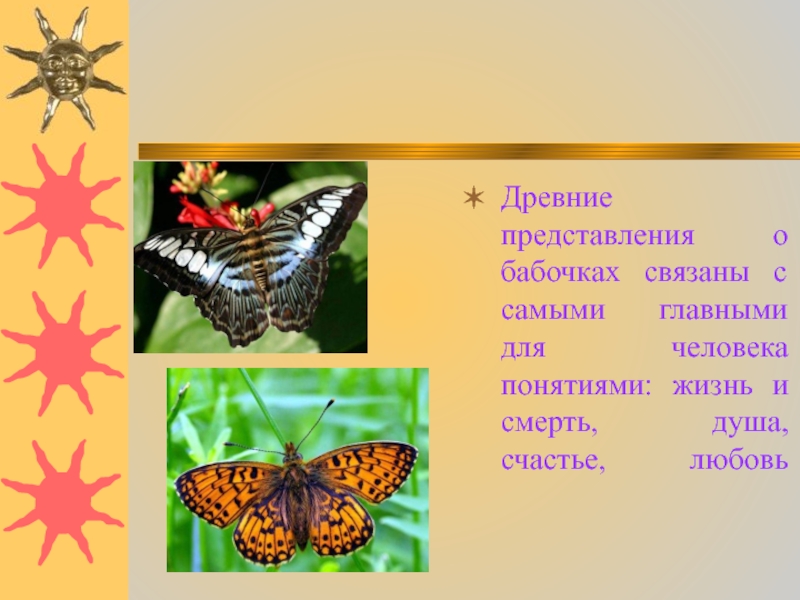 Древние представления о бабочках связаны с самыми главными для человека понятиями: жизнь и смерть, душа, счастье, любовь